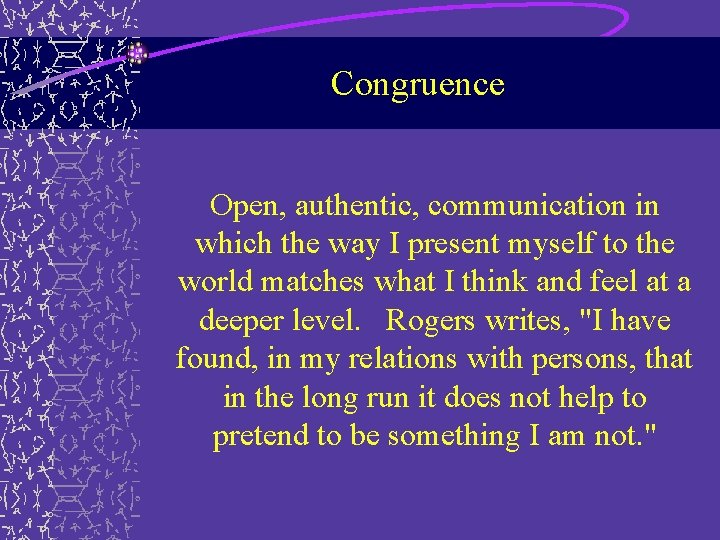 Congruence

Open, authentic, communication in which the way I present myself to the world matches what I think and feel at a deeper level. Rogers writes, "I have found, in my relations with persons, that in the long run it does not help to pretend to be something I am not."